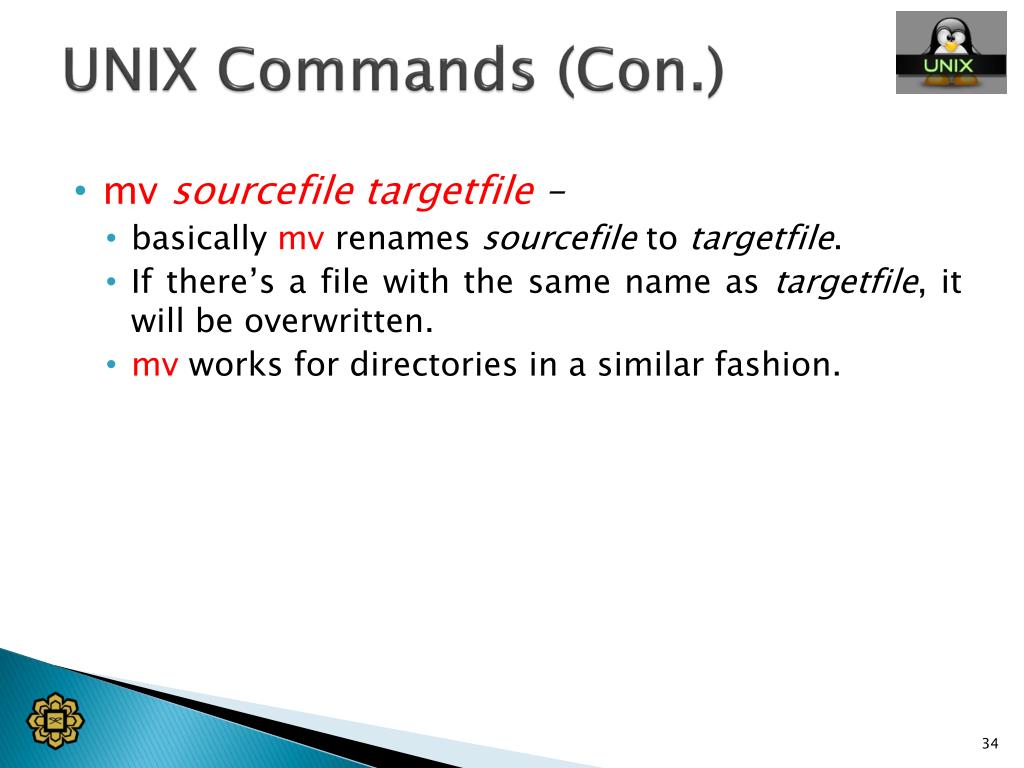 UNIX Commands (Con.)

UNIX

• mv sourcefile targetfile –
  • basically mv renames sourcefile to targetfile.
  • If there's a file with the same name as targetfile, it will be overwritten.
  • mv works for directories in a similar fashion.

34